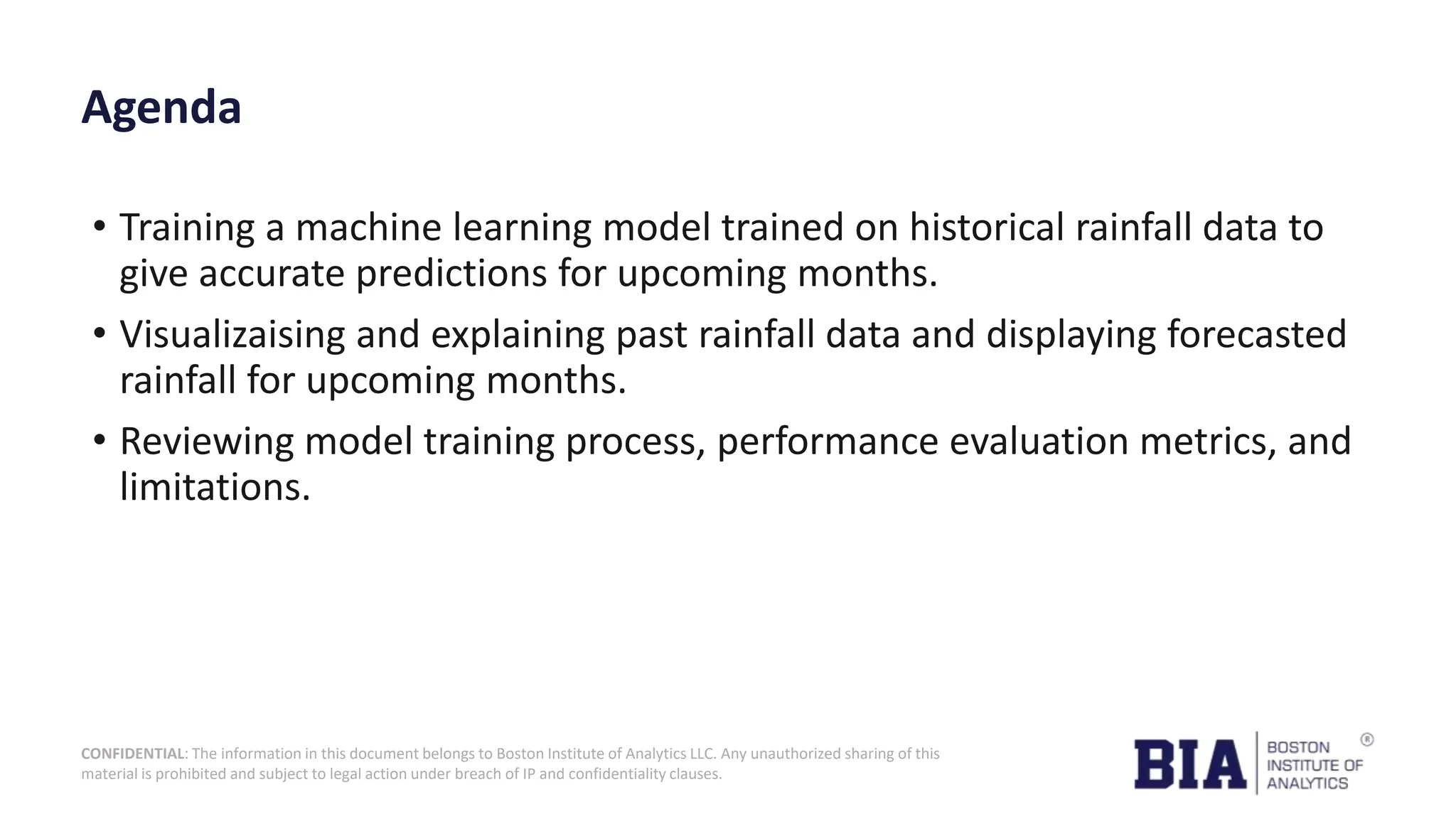 Agenda

• Training a machine learning model trained on historical rainfall data to give accurate predictions for upcoming months.

• Visualizaising and explaining past rainfall data and displaying forecasted rainfall for upcoming months.

• Reviewing model training process, performance evaluation metrics, and limitations.

CONFIDENTIAL: The information in this document belongs to Boston Institute of Analytics LLC. Any unauthorized sharing of this material is prohibited and subject to legal action under breach of IP and confidentiality clauses.

BIA BOSTON INSTITUTE OF ANALYTICS ®